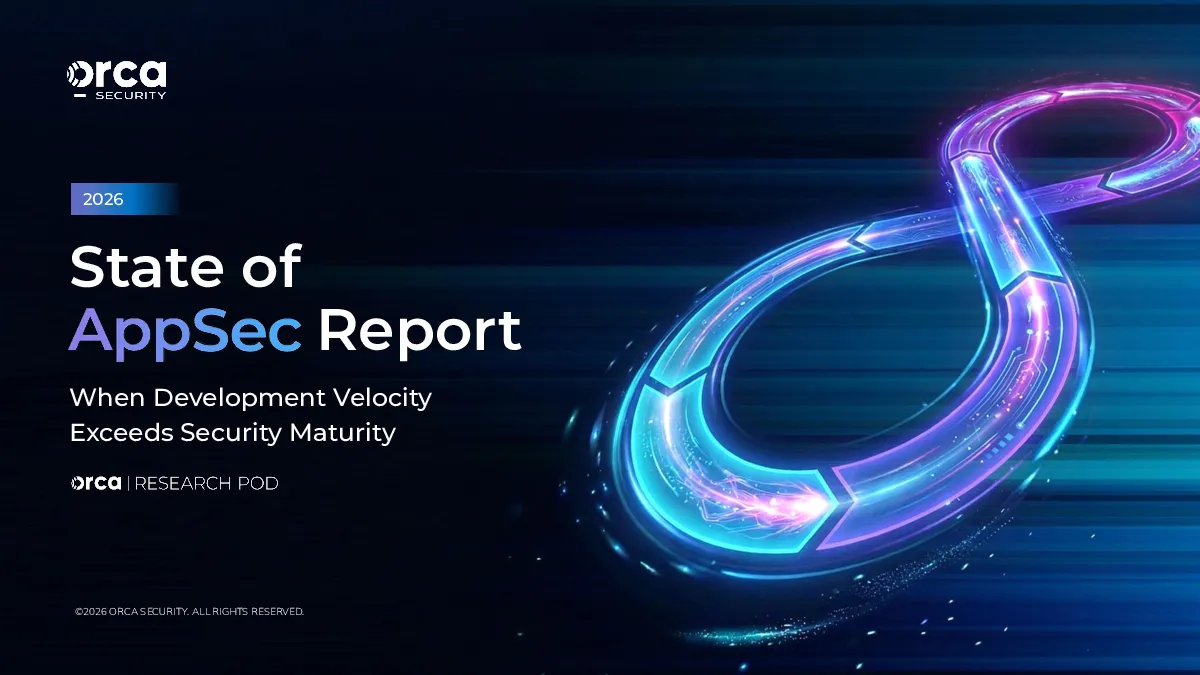 orca
SECURITY

2026

State of
AppSec Report

When Development Velocity
Exceeds Security Maturity

orca | RESEARCH POD

©2026 ORCA SECURITY. ALL RIGHTS RESERVED.